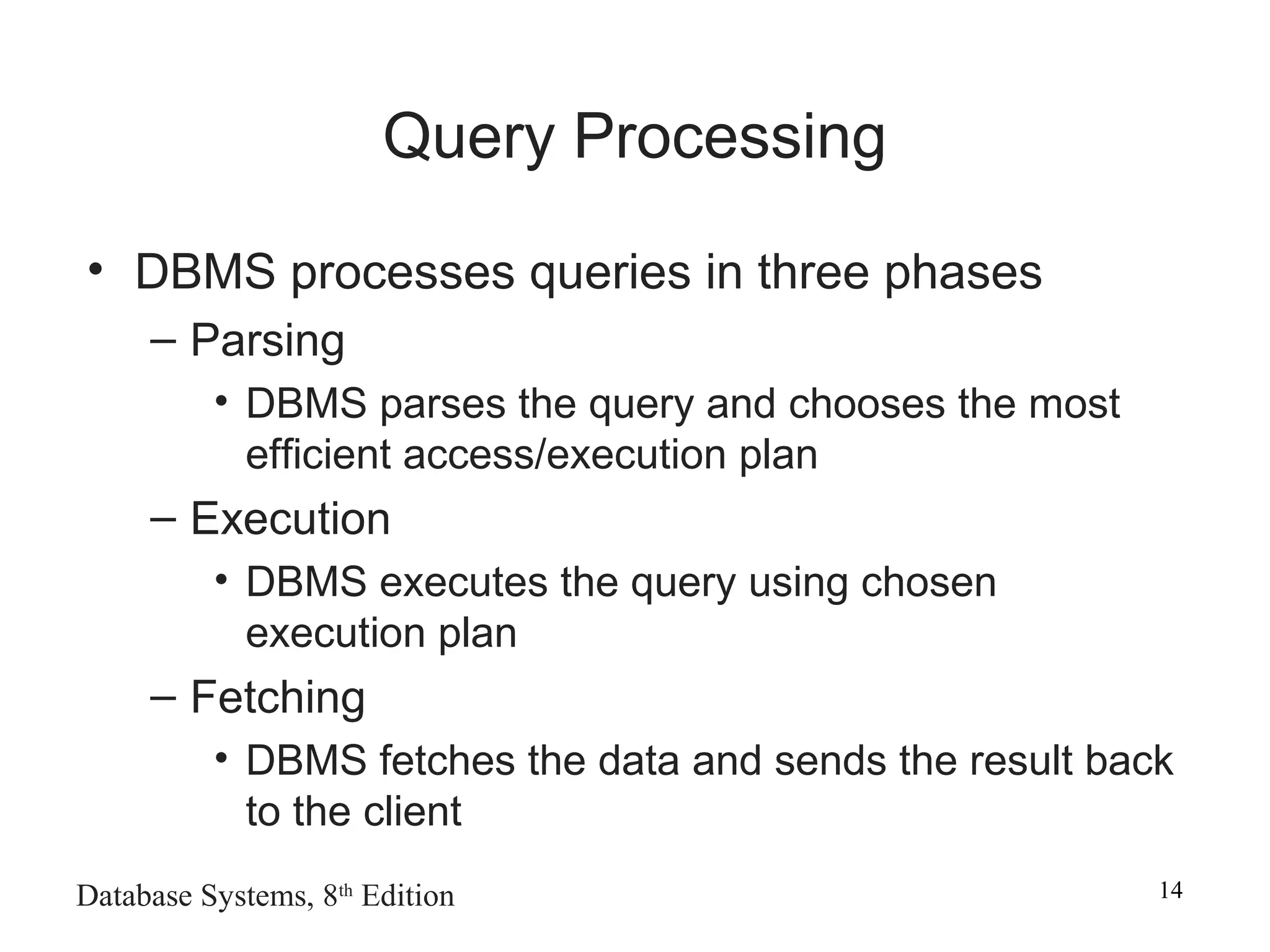 Query Processing

• DBMS processes queries in three phases
– Parsing
• DBMS parses the query and chooses the most efficient access/execution plan
– Execution
• DBMS executes the query using chosen execution plan
– Fetching
• DBMS fetches the data and sends the result back to the client

Database Systems, 8th Edition

14